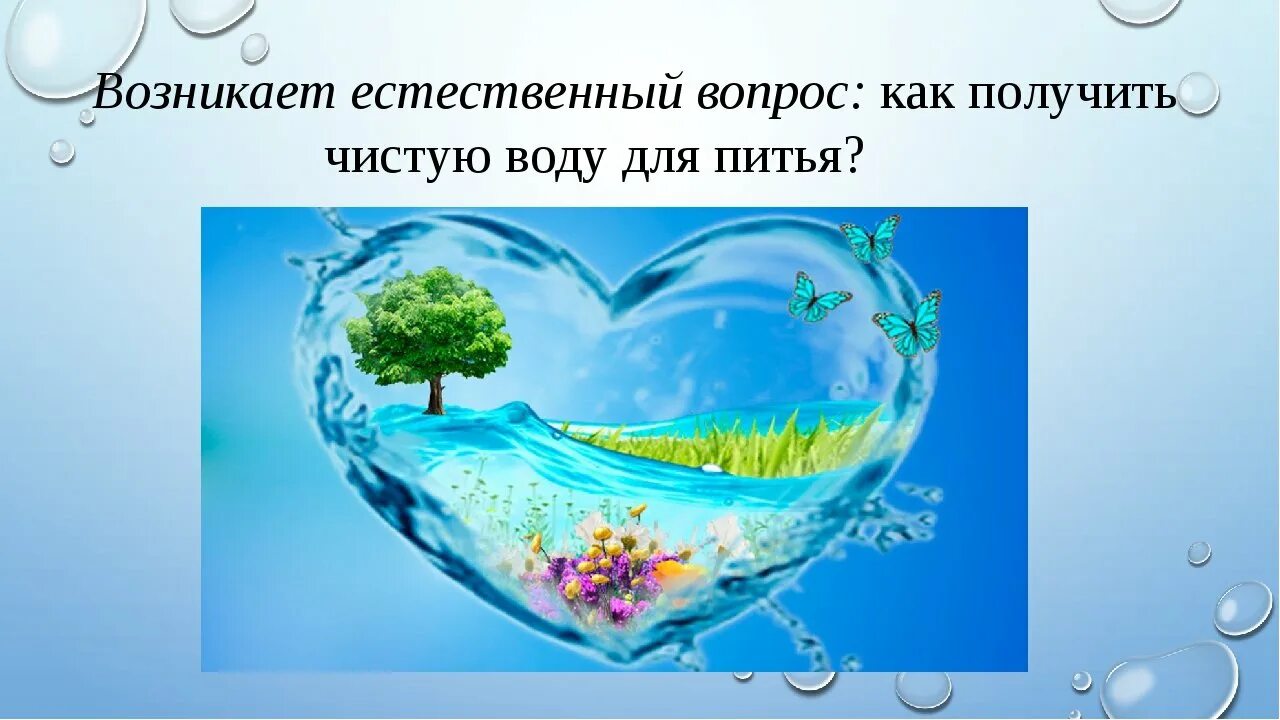 Возникает естественный вопрос: как получить чистую воду для питья?